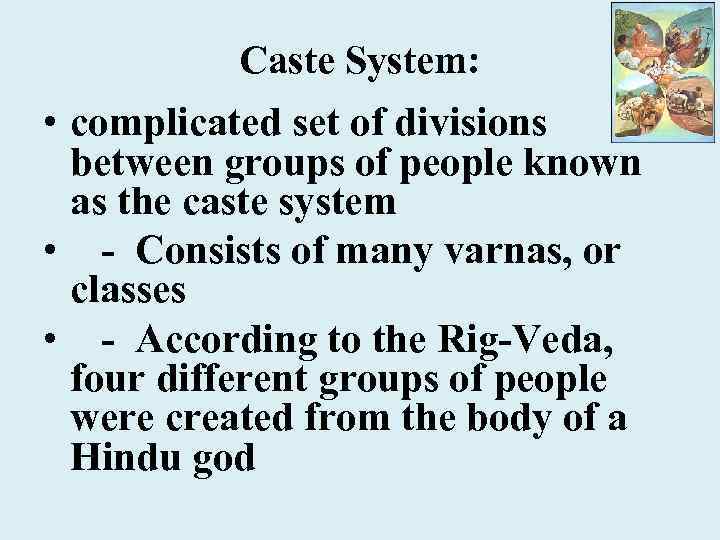 Caste System:

• complicated set of divisions between groups of people known as the caste system

• - Consists of many varnas, or classes

• - According to the Rig-Veda, four different groups of people were created from the body of a Hindu god